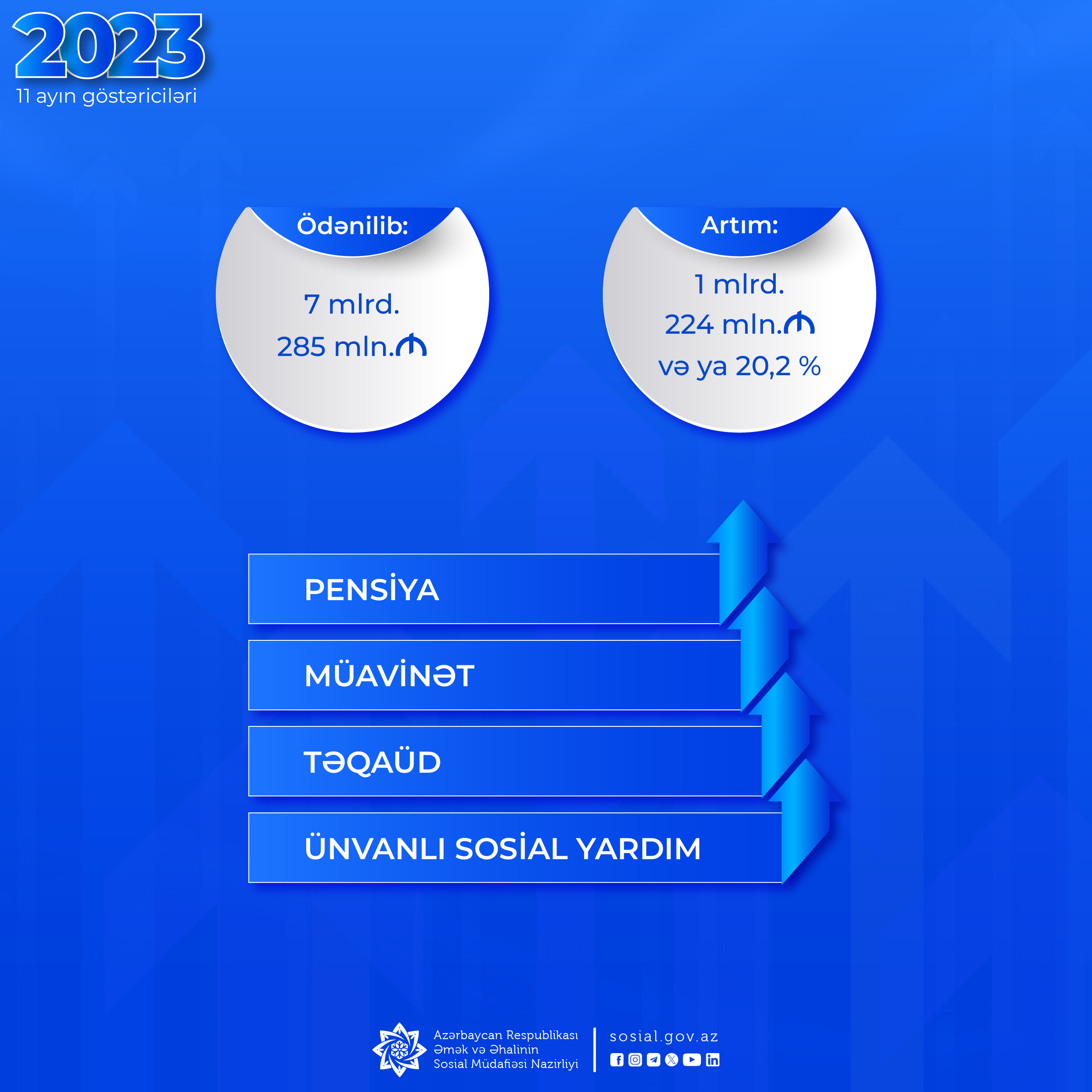 2023
11 ayın göstəriciləri

Ödənilib:

7 mlrd.
285 mln.₼

Artım:

1 mlrd.
224 mln.₼
və ya 20,2 %

PENSİYA

MÜAVİNƏT

TƏQAÜD

ÜNVANLI SOSİAL YARDIM

Azərbaycan Respublikası
Əmək və Əhalinin
Sosial Müdafiəsi Nazirliyi

sosial.gov.az